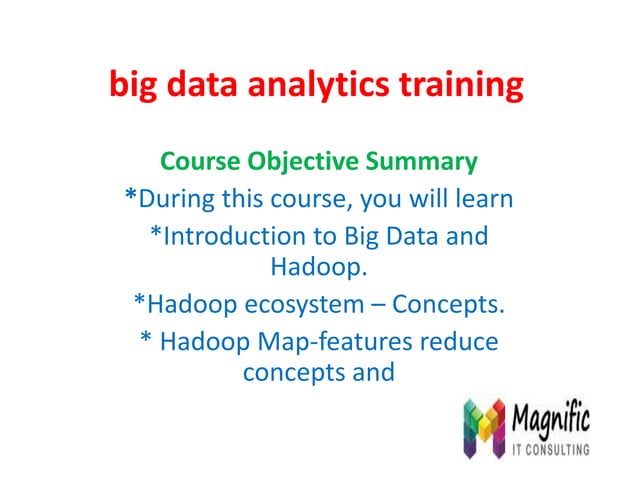 big data analytics training

Course Objective Summary

*During this course, you will learn

*Introduction to Big Data and Hadoop.

*Hadoop ecosystem – Concepts.

* Hadoop Map-features reduce concepts and

Magnific
IT CONSULTING